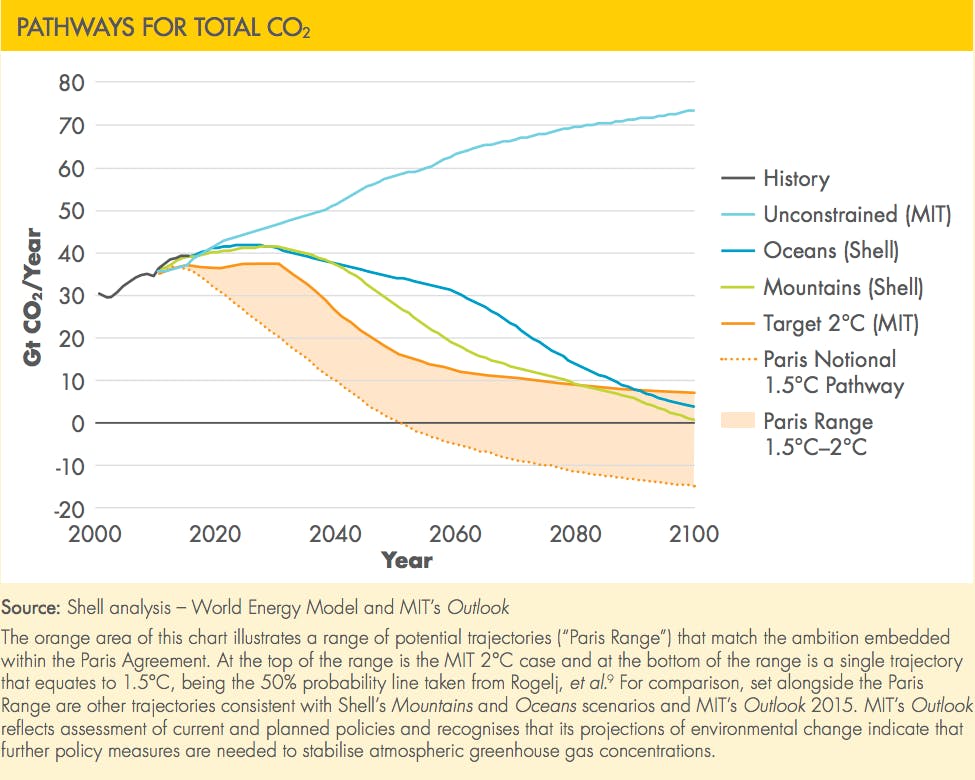 PATHWAYS FOR TOTAL $CO_2$

80
70
60
50
40
30
20
10
0
-10
-20

Gt $CO_2$/Year

2000 2020 2040 2060 2080 2100

Year

History
Unconstrained (MIT)
Oceans (Shell)
Mountains (Shell)
Target 2°C (MIT)
Paris Notional 1.5°C Pathway
Paris Range 1.5°C–2°C

Source: Shell analysis – World Energy Model and MIT's Outlook

The orange area of this chart illustrates a range of potential trajectories ("Paris Range") that match the ambition embedded within the Paris Agreement. At the top of the range is the MIT 2°C case and at the bottom of the range is a single trajectory that equates to 1.5°C, being the 50% probability line taken from Rogelj, et al.$^9$ For comparison, set alongside the Paris Range are other trajectories consistent with Shell's Mountains and Oceans scenarios and MIT's Outlook 2015. MIT's Outlook reflects assessment of current and planned policies and recognises that its projections of environmental change indicate that further policy measures are needed to stabilise atmospheric greenhouse gas concentrations.